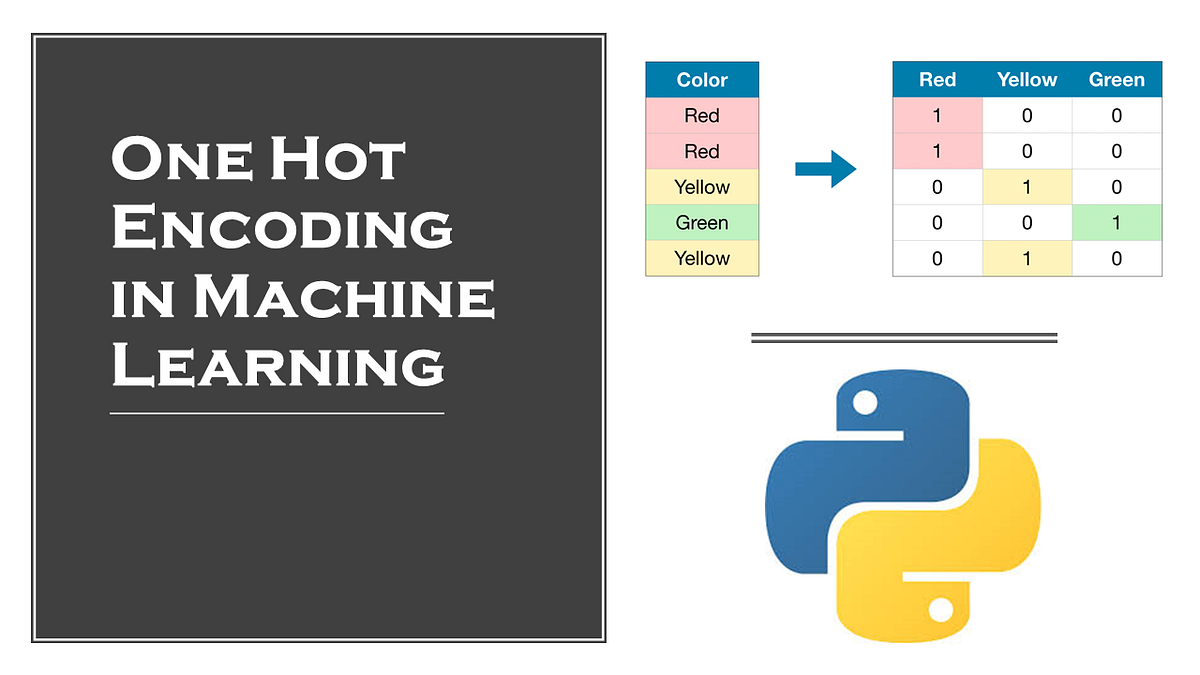 One Hot Encoding in Machine Learning

| Color |
|---|
| Red |
| Red |
| Yellow |
| Green |
| Yellow |

| Red | Yellow | Green |
|---|---|---|
| 1 | 0 | 0 |
| 1 | 0 | 0 |
| 0 | 1 | 0 |
| 0 | 0 | 1 |
| 0 | 1 | 0 |